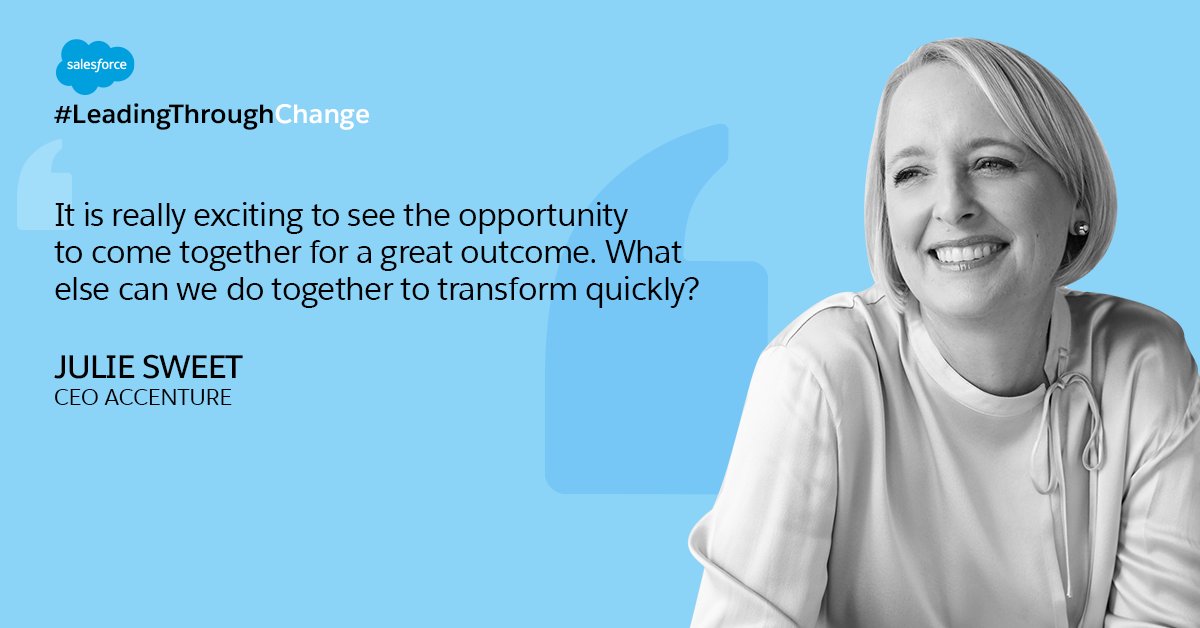 salesforce

#LeadingThroughChange

It is really exciting to see the opportunity to come together for a great outcome. What else can we do together to transform quickly?

JULIE SWEET
CEO ACCENTURE